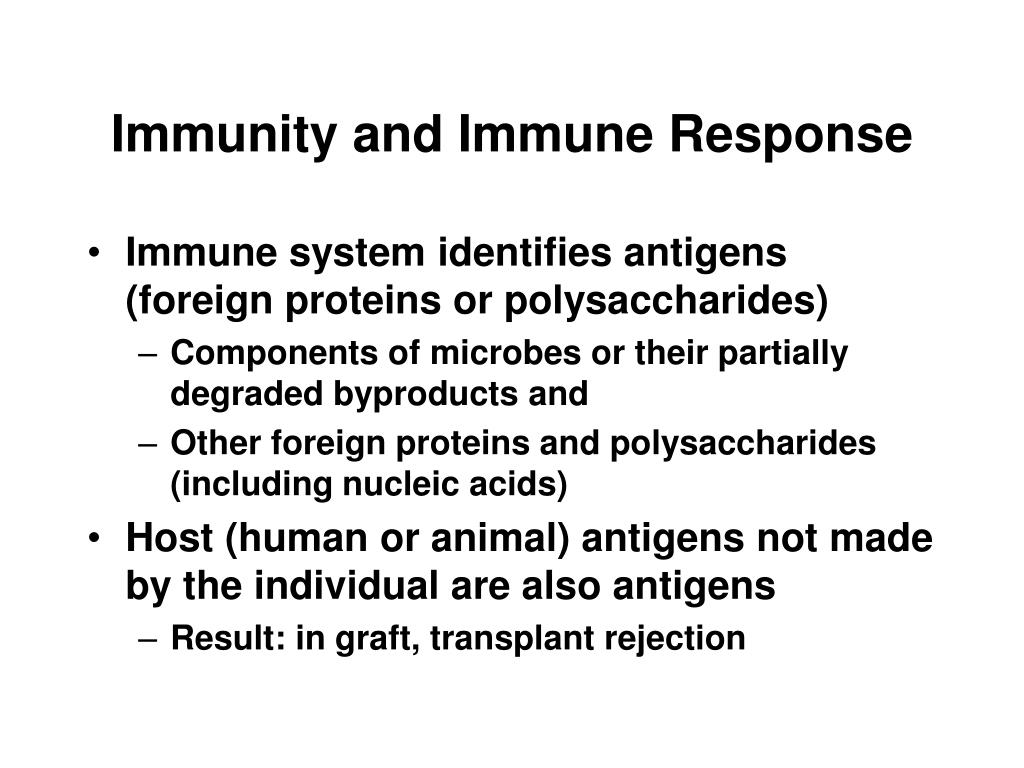 Immunity and Immune Response

• Immune system identifies antigens (foreign proteins or polysaccharides)
– Components of microbes or their partially degraded byproducts and
– Other foreign proteins and polysaccharides (including nucleic acids)
• Host (human or animal) antigens not made by the individual are also antigens
– Result: in graft, transplant rejection